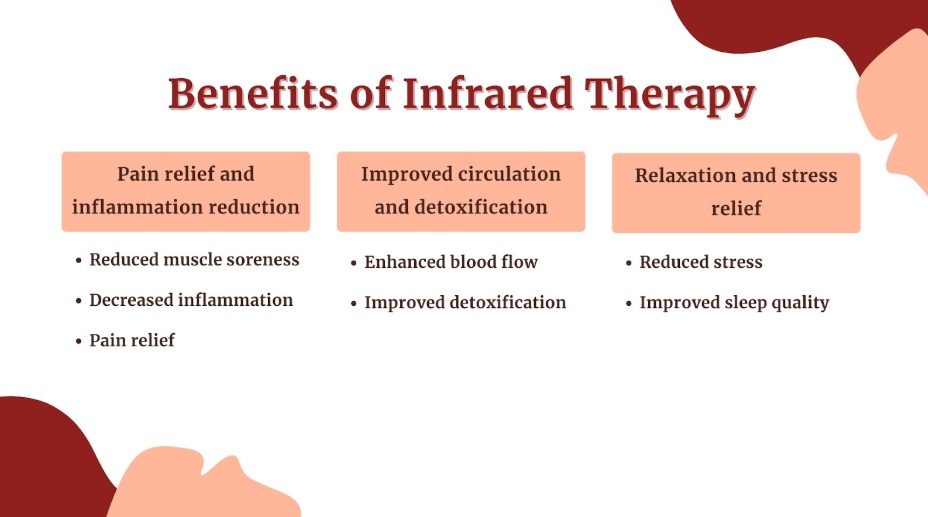 Benefits of Infrared Therapy

Pain relief and inflammation reduction

• Reduced muscle soreness
• Decreased inflammation
• Pain relief

Improved circulation and detoxification

• Enhanced blood flow
• Improved detoxification

Relaxation and stress relief

• Reduced stress
• Improved sleep quality